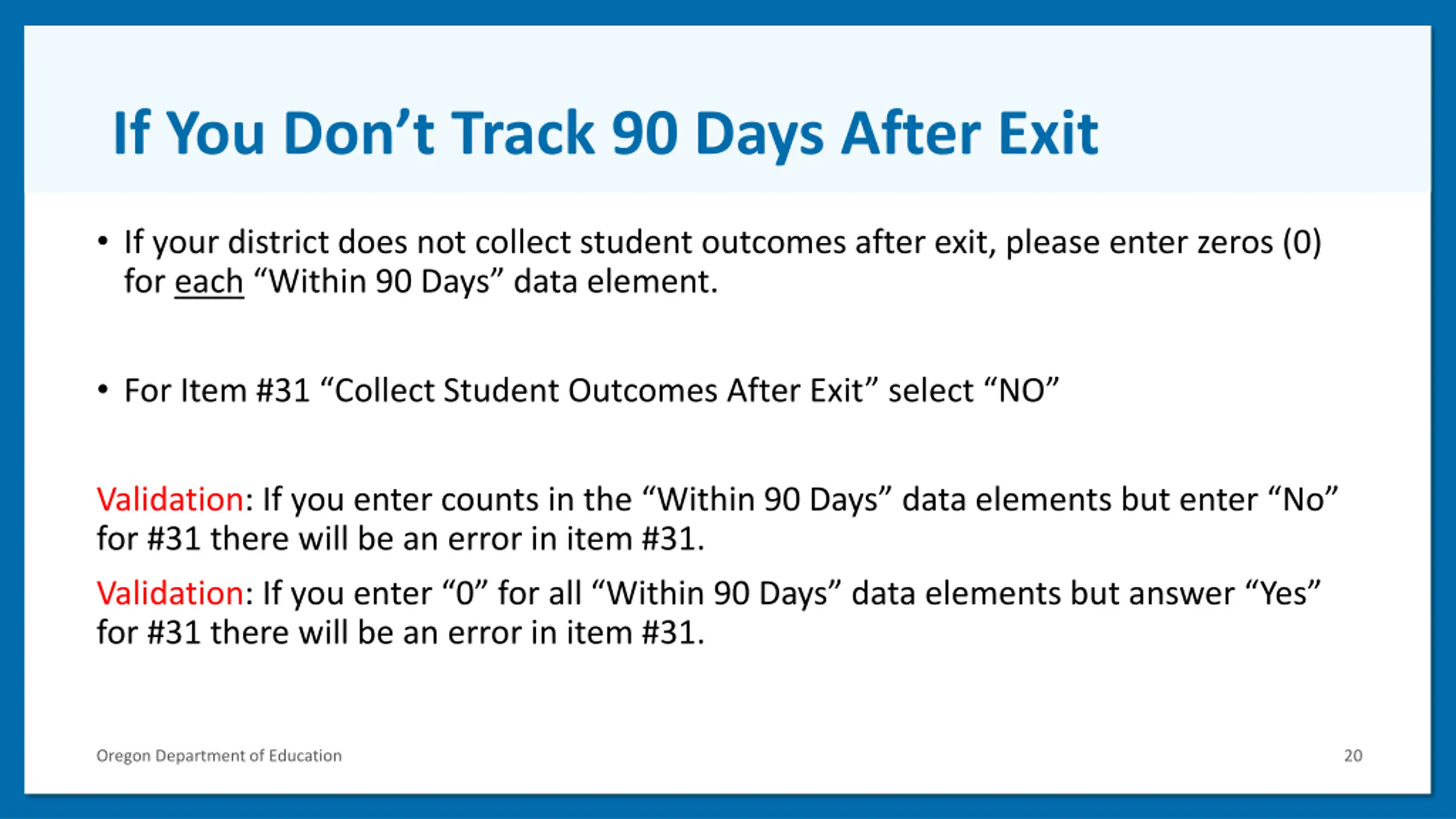 If You Don’t Track 90 Days After Exit

• If your district does not collect student outcomes after exit, please enter zeros (0) for each “Within 90 Days” data element.

• For Item #31 “Collect Student Outcomes After Exit” select “NO”

Validation: If you enter counts in the “Within 90 Days” data elements but enter “No” for #31 there will be an error in item #31.

Validation: If you enter “0” for all “Within 90 Days” data elements but answer “Yes” for #31 there will be an error in item #31.

Oregon Department of Education

20